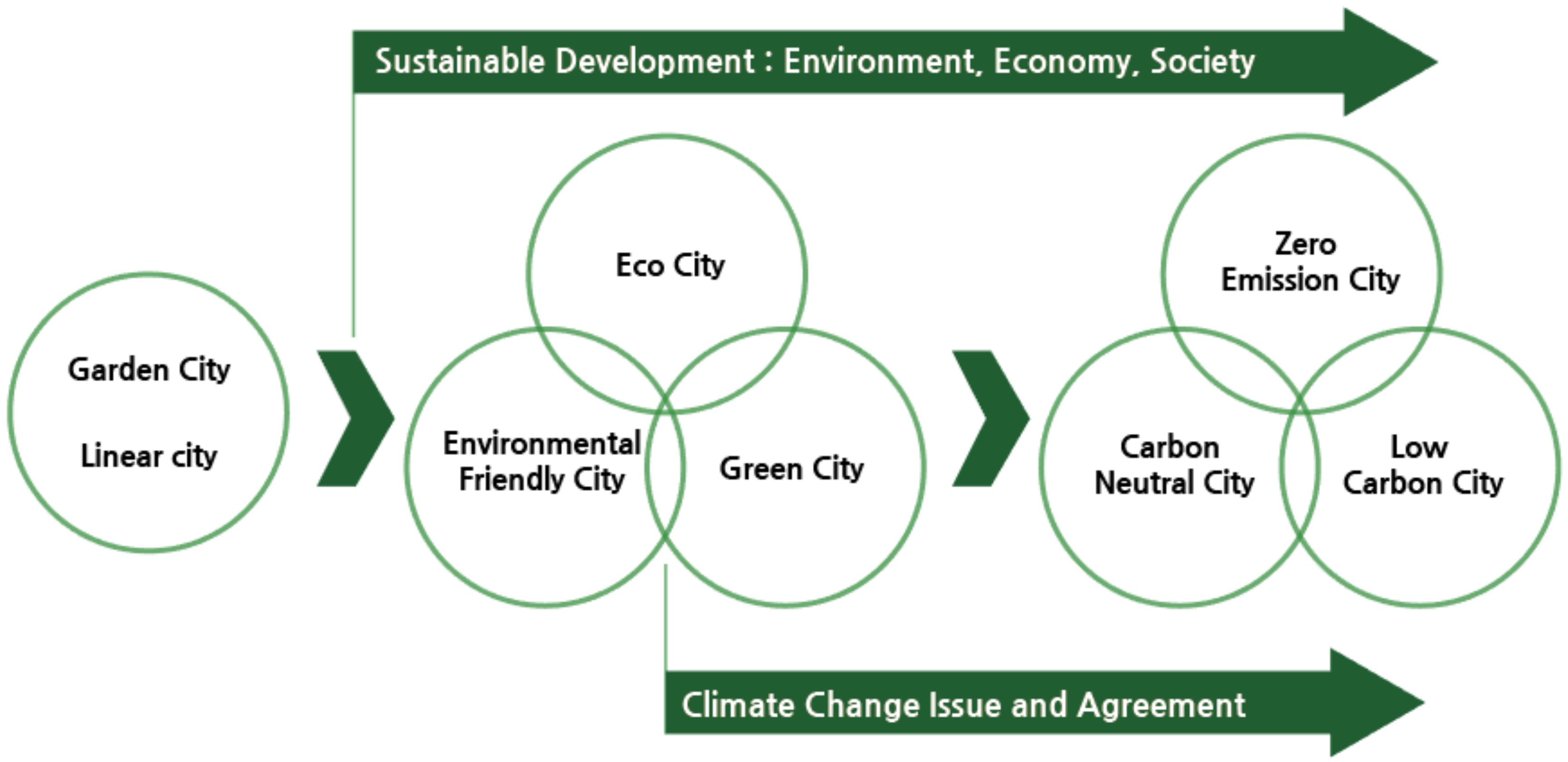 Sustainable Development : Environment, Economy, Society

Garden City

Linear city

Eco City

Environmental Friendly City

Green City

Zero Emission City

Carbon Neutral City

Low Carbon City

Climate Change Issue and Agreement